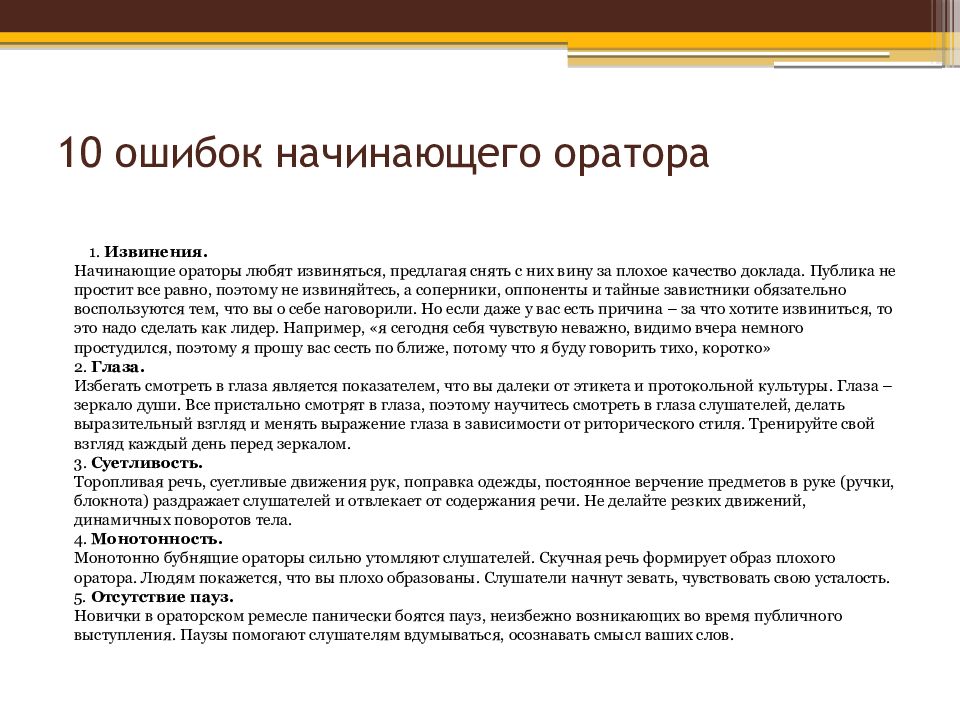 10 ошибок начинающего оратора

1. Извинения.
Начинающие ораторы любят извиняться, предлагая снять с них вину за плохое качество доклада. Публика не простит все равно, поэтому не извиняйтесь, а соперники, оппоненты и тайные завистники обязательно воспользуются тем, что вы о себе наговорили. Но если даже у вас есть причина – за что хотите извиниться, то это надо сделать как лидер. Например, «я сегодня себя чувствую неважно, видимо вчера немного простудился, поэтому я прошу вас сесть по ближе, потому что я буду говорить тихо, коротко»
2. Глаза.
Избегать смотреть в глаза является показателем, что вы далеки от этикета и протокольной культуры. Глаза – зеркало души. Все пристально смотрят в глаза, поэтому научитесь смотреть в глаза слушателей, делать выразительный взгляд и менять выражение глаза в зависимости от риторического стиля. Тренируйте свой взгляд каждый день перед зеркалом.
3. Суетливость.
Торопливая речь, суетливые движения рук, поправка одежды, постоянное верчение предметов в руке (ручки, блокнота) раздражает слушателей и отвлекает от содержания речи. Не делайте резких движений, динамичных поворотов тела.
4. Монотонность.
Монотонно бубнящие ораторы сильно утомляют слушателей. Скучная речь формирует образ плохого оратора. Людям покажется, что вы плохо образованы. Слушатели начнут зевать, чувствовать свою усталость.
5. Отсутствие пауз.
Новички в ораторском ремесле панически боятся пауз, неизбежно возникающих во время публичного выступления. Паузы помогают слушателям вдумываться, осознавать смысл ваших слов.